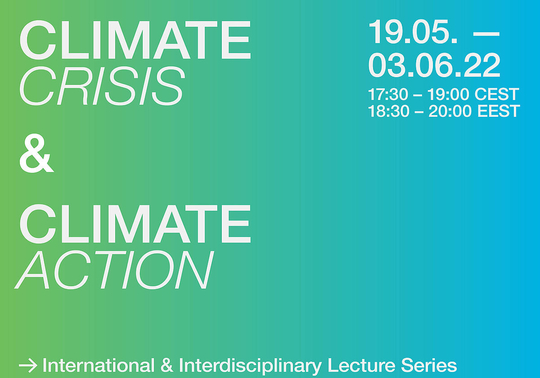 CLIMATE
CRISIS

&

CLIMATE
ACTION

19.05. —
03.06.22
17:30 – 19:00 CEST
18:30 – 20:00 EEST

→ International & Interdisciplinary Lecture Series